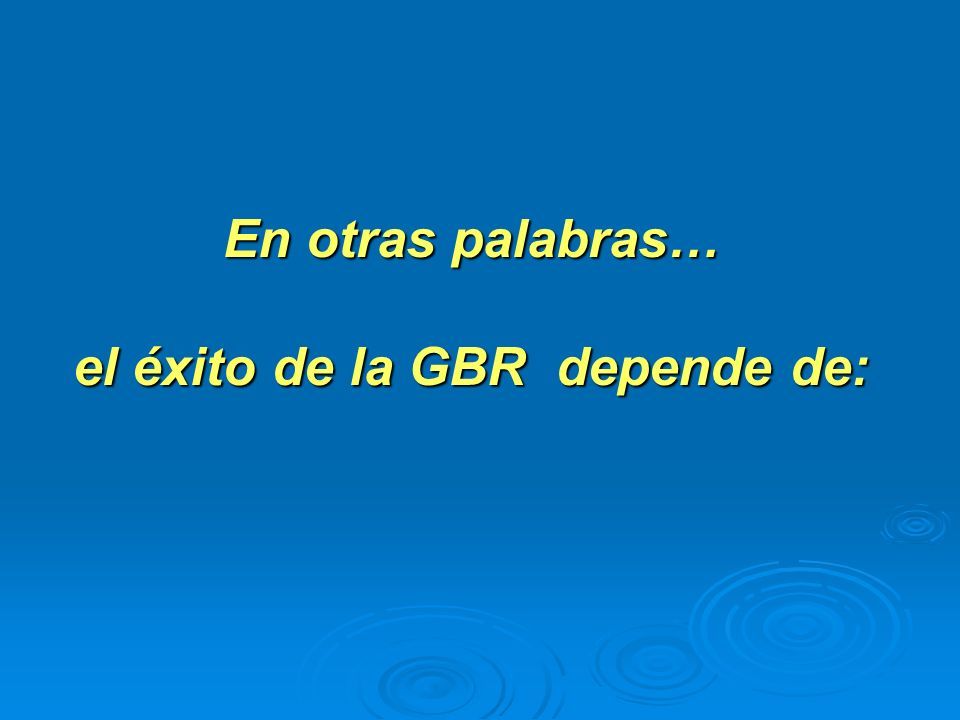 En otras palabras…

el éxito de la GBR depende de: